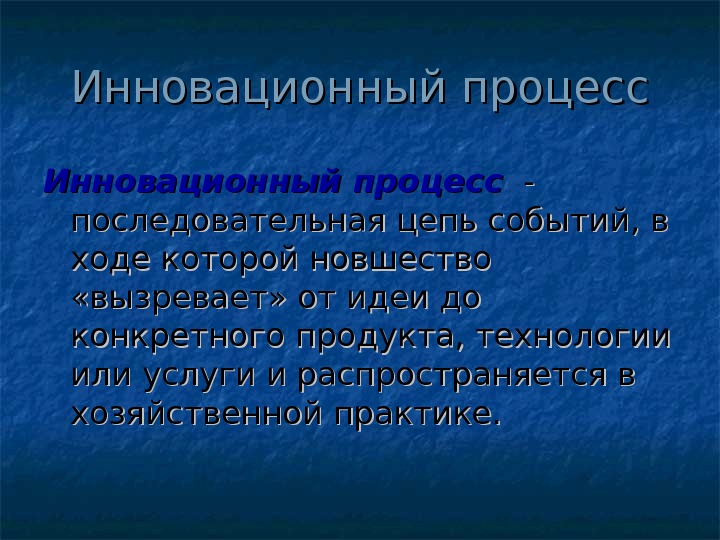 Инновационный процесс

Инновационный процесс - последовательная цепь событий, в ходе которой новшество «вызревает» от идеи до конкретного продукта, технологии или услуги и распространяется в хозяйственной практике.